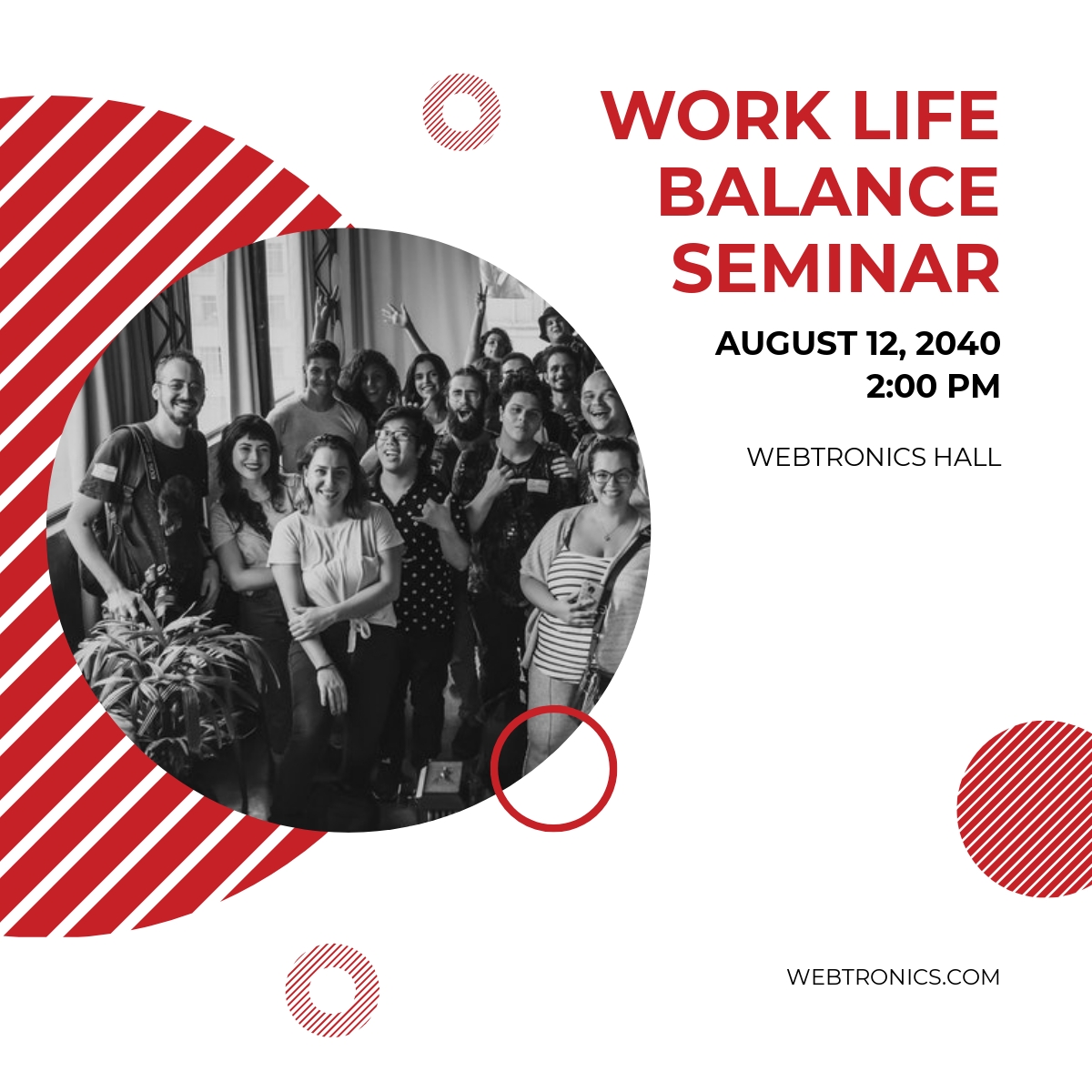 WORK LIFE BALANCE SEMINAR

AUGUST 12, 2040
2:00 PM

WEBTRONICS HALL

WEBTRONICS.COM